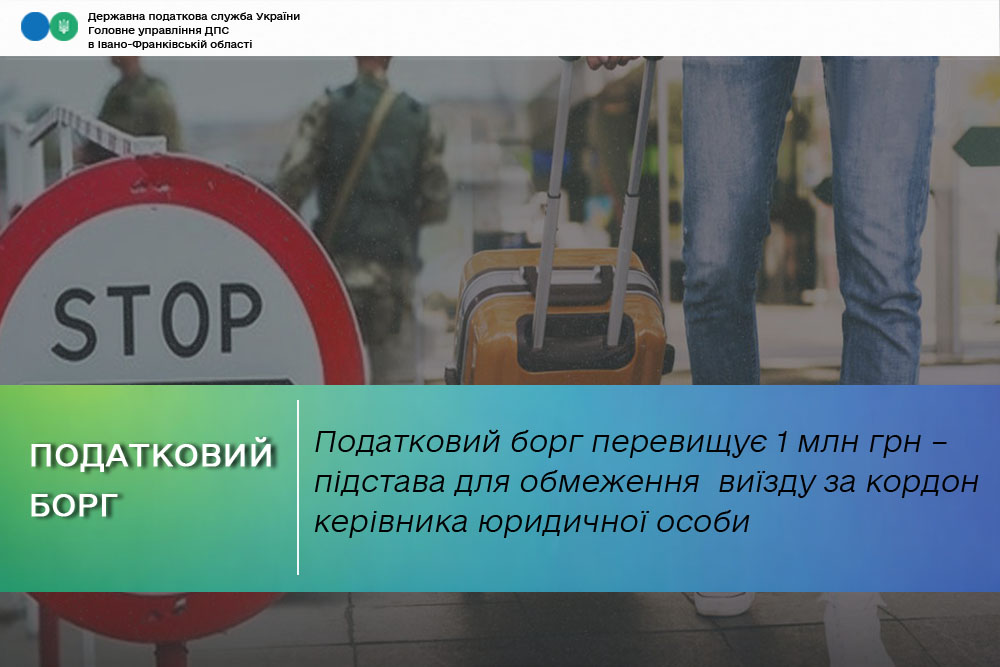 Державна податкова служба України
Головне управління ДПС
в Івано-Франківській області

STOP

ПОДАТКОВИЙ БОРГ

Податковий борг перевищує 1 млн грн – підстава для обмеження виїзду за кордон керівника юридичної особи